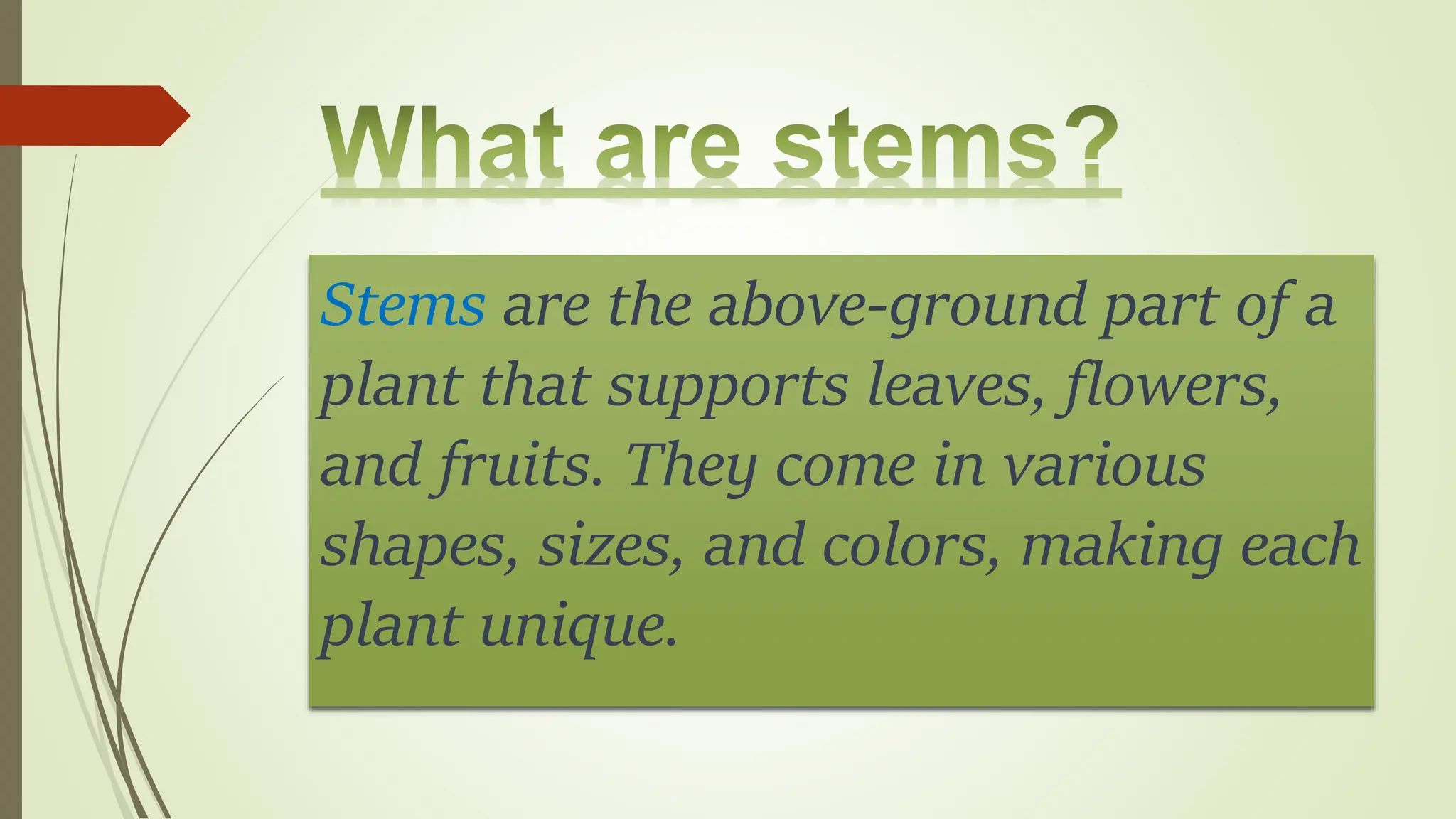 What are stems?

Stems are the above-ground part of a plant that supports leaves, flowers, and fruits. They come in various shapes, sizes, and colors, making each plant unique.